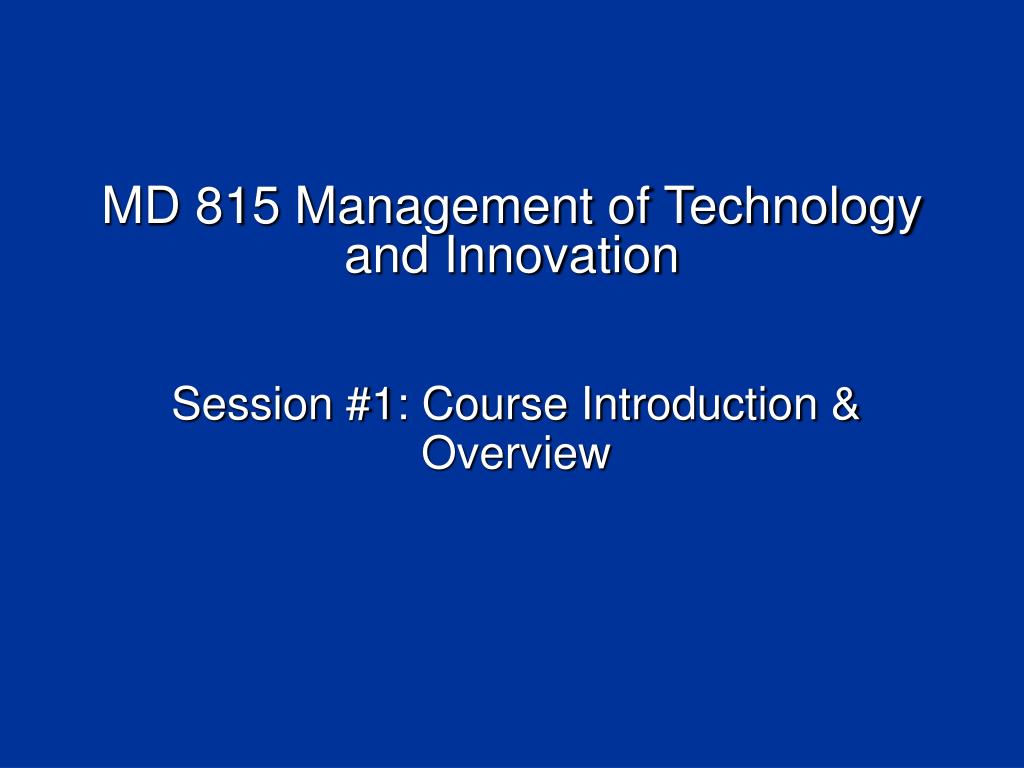 MD 815 Management of Technology and Innovation

Session #1: Course Introduction & Overview